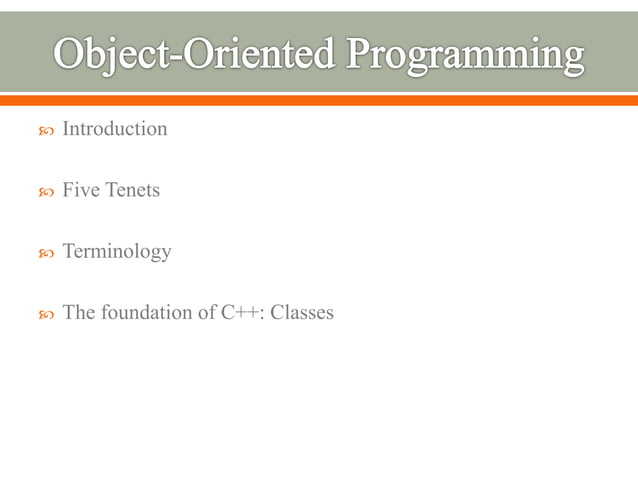 Object-Oriented Programming

Introduction

Five Tenets

Terminology

The foundation of C++: Classes